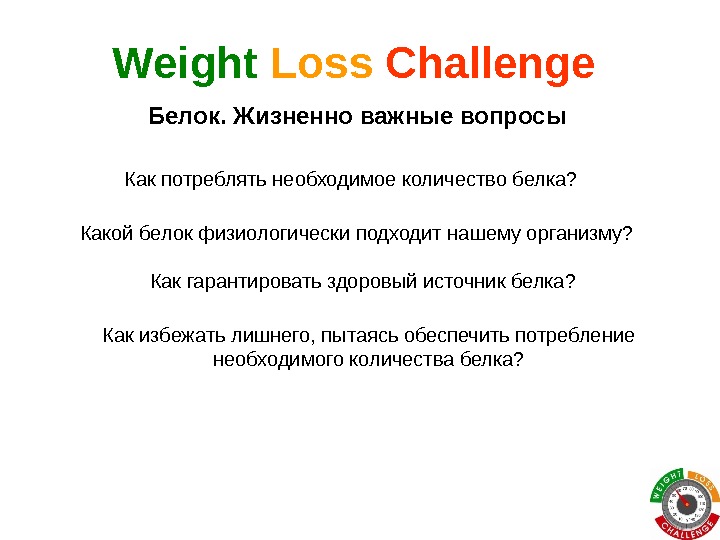 Weight Loss Challenge

Белок. Жизненно важные вопросы

Как потреблять необходимое количество белка?

Какой белок физиологически подходит нашему организму?

Как гарантировать здоровый источник белка?

Как избежать лишнего, пытаясь обеспечить потребление необходимого количества белка?

WEIGHT LOSS CHALLENGE